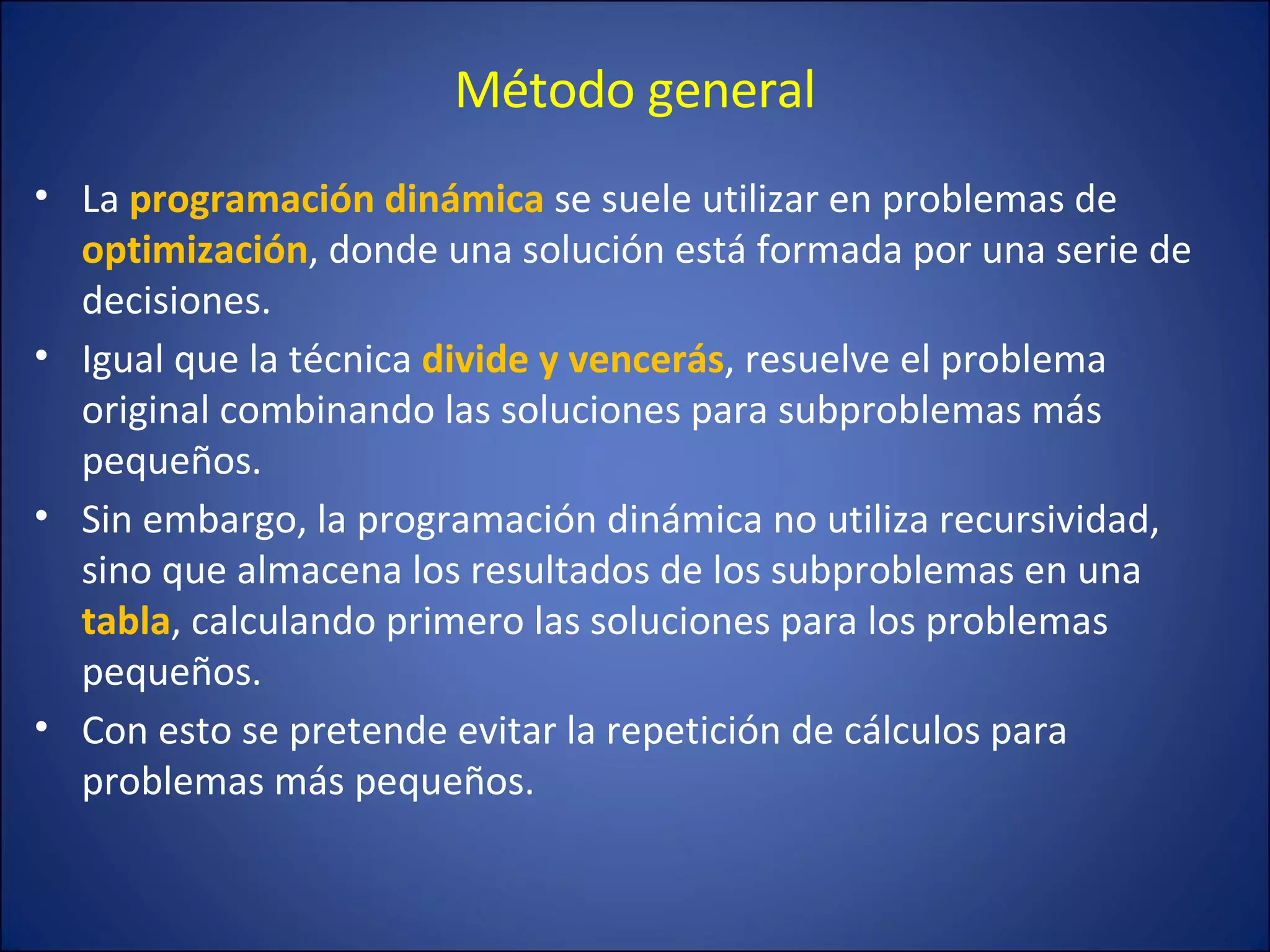 Método general

• La programación dinámica se suele utilizar en problemas de optimización, donde una solución está formada por una serie de decisiones.

• Igual que la técnica divide y vencerás, resuelve el problema original combinando las soluciones para subproblemas más pequeños.

• Sin embargo, la programación dinámica no utiliza recursividad, sino que almacena los resultados de los subproblemas en una tabla, calculando primero las soluciones para los problemas pequeños.

• Con esto se pretende evitar la repetición de cálculos para problemas más pequeños.